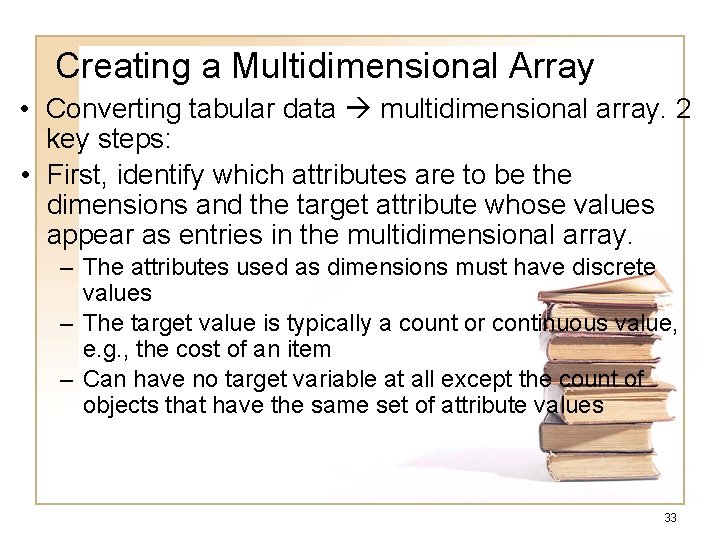 Creating a Multidimensional Array

• Converting tabular data → multidimensional array. 2 key steps:

• First, identify which attributes are to be the dimensions and the target attribute whose values appear as entries in the multidimensional array.

– The attributes used as dimensions must have discrete values

– The target value is typically a count or continuous value, e.g., the cost of an item

– Can have no target variable at all except the count of objects that have the same set of attribute values

33